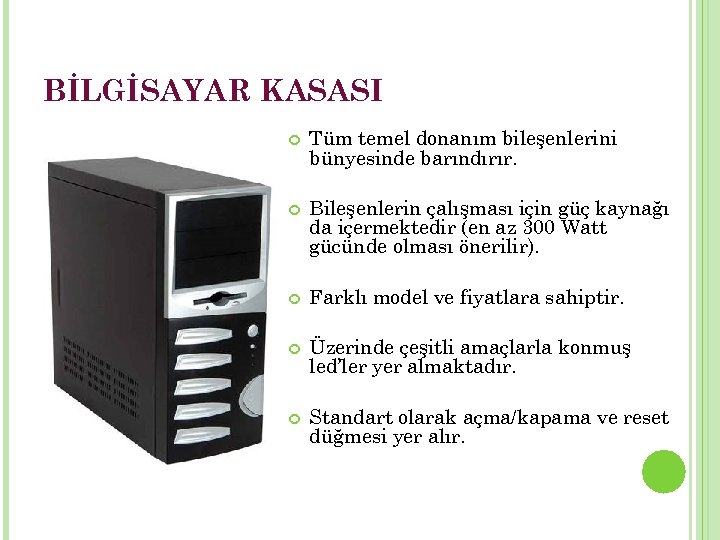 BİLGİSAYAR KASASI

Tüm temel donanım bileşenlerini bünyesinde barındırır.

Bileşenlerin çalışması için güç kaynağı da içermektedir (en az 300 Watt gücünde olması önerilir).

Farklı model ve fiyatlara sahiptir.

Üzerinde çeşitli amaçlarla konmuş led'ler yer almaktadır.

Standart olarak açma/kapama ve reset düğmesi yer alır.